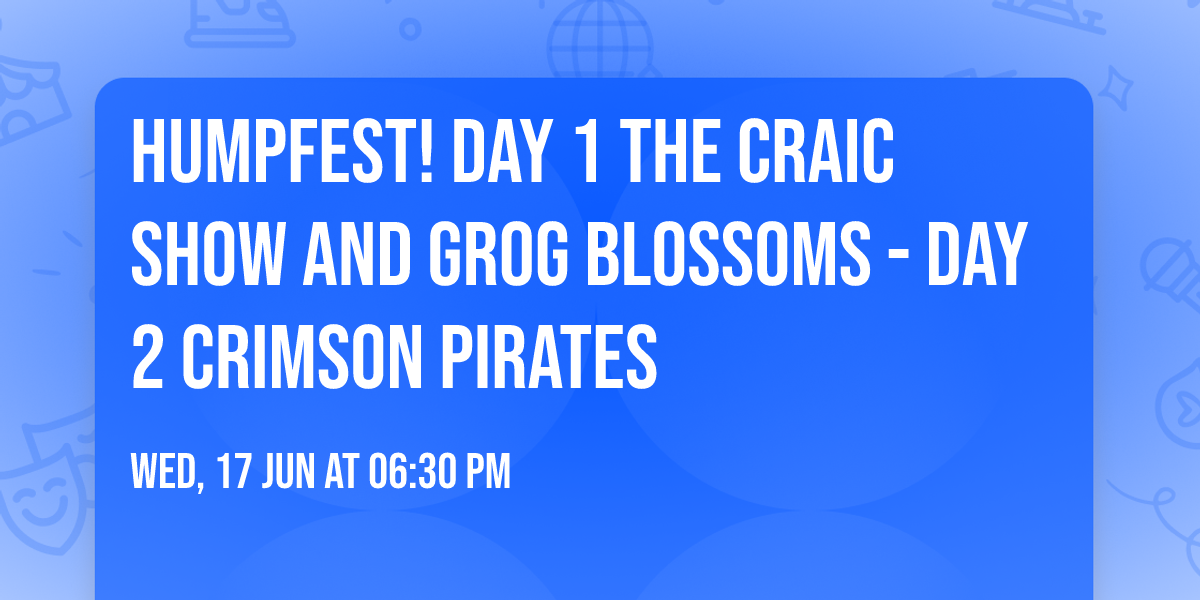 HUMPFEST! DAY 1 THE CRAIC SHOW AND GROG BLOSSOMS - DAY 2 CRIMSON PIRATES

WED, 17 JUN AT 06:30 PM